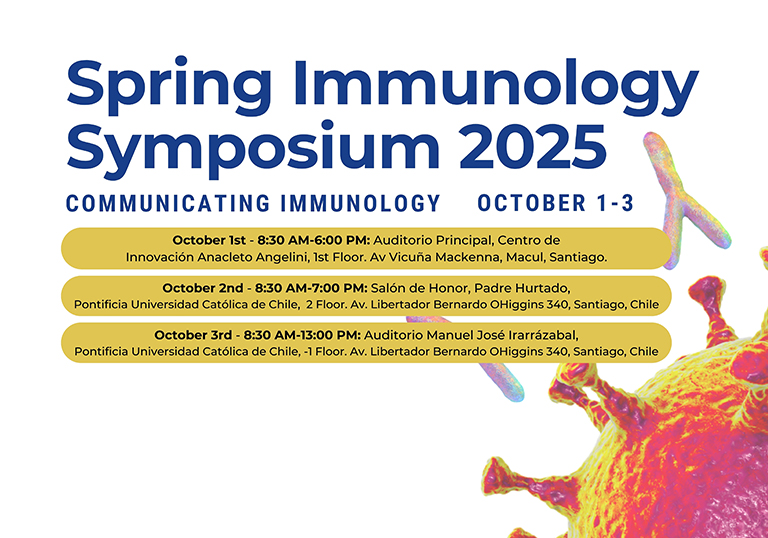 Spring Immunology Symposium 2025

COMMUNICATING IMMUNOLOGY OCTOBER 1-3

October 1st - 8:30 AM-6:00 PM: Auditorio Principal, Centro de Innovación Anacleto Angelini, 1st Floor. Av Vicuña Mackenna, Macul, Santiago.

October 2nd - 8:30 AM-7:00 PM: Salón de Honor, Padre Hurtado, Pontificia Universidad Católica de Chile, 2 Floor. Av. Libertador Bernardo OHiggins 340, Santiago, Chile

October 3rd - 8:30 AM-13:00 PM: Auditorio Manuel José Irarrázabal, Pontificia Universidad Católica de Chile, -1 Floor. Av. Libertador Bernardo OHiggins 340, Santiago, Chile